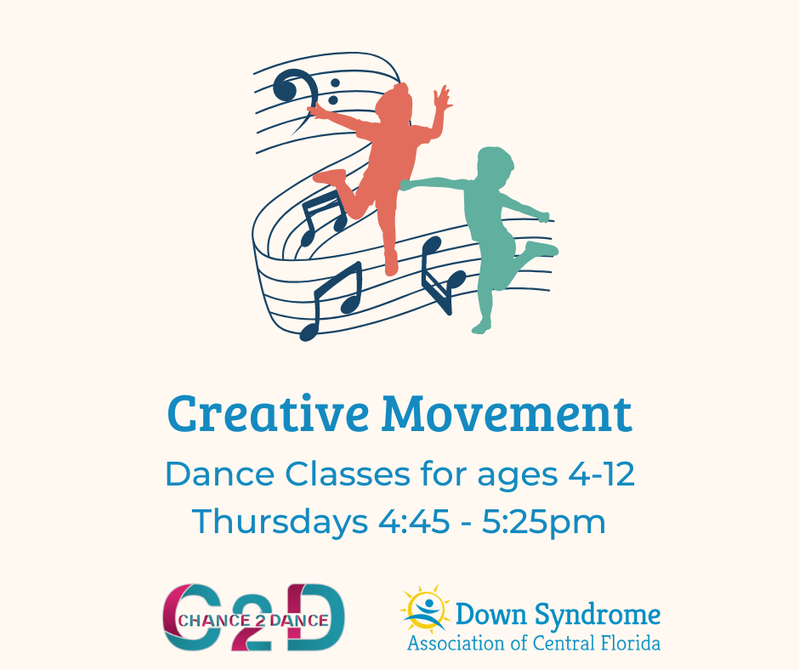 Creative Movement

Dance Classes for ages 4-12
Thursdays 4:45 - 5:25pm

C2D
CHANCE 2 DANCE

Down Syndrome
Association of Central Florida